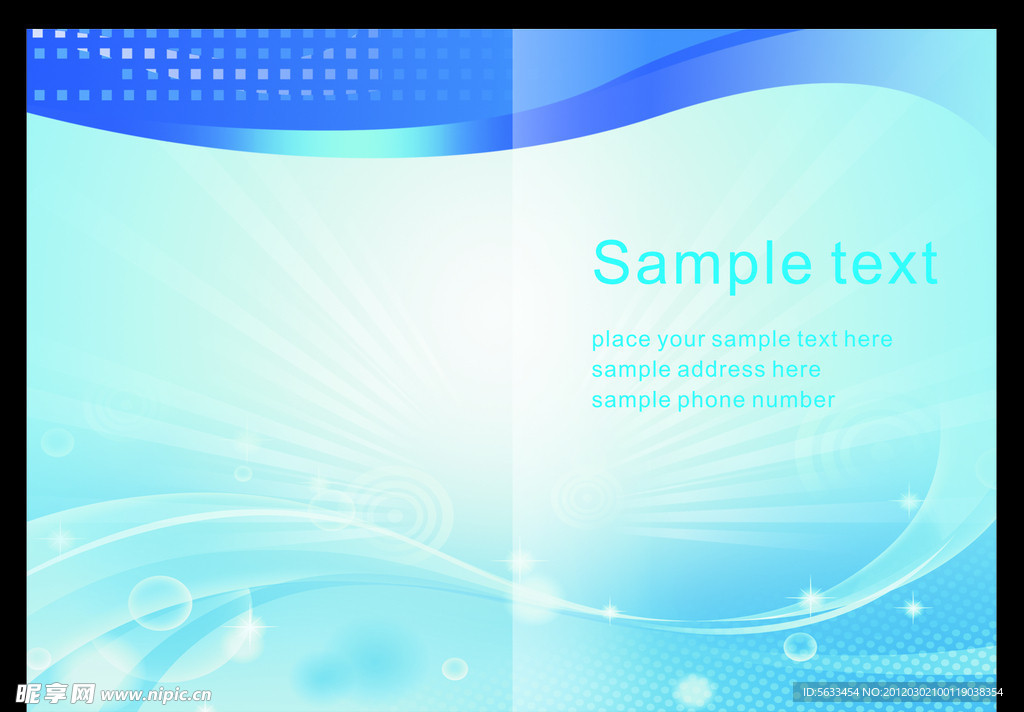 Sample text

place your sample text here
sample address here
sample phone number

昵享网 www.nipic.cn

ID:5633454 NO:20120302100119038354